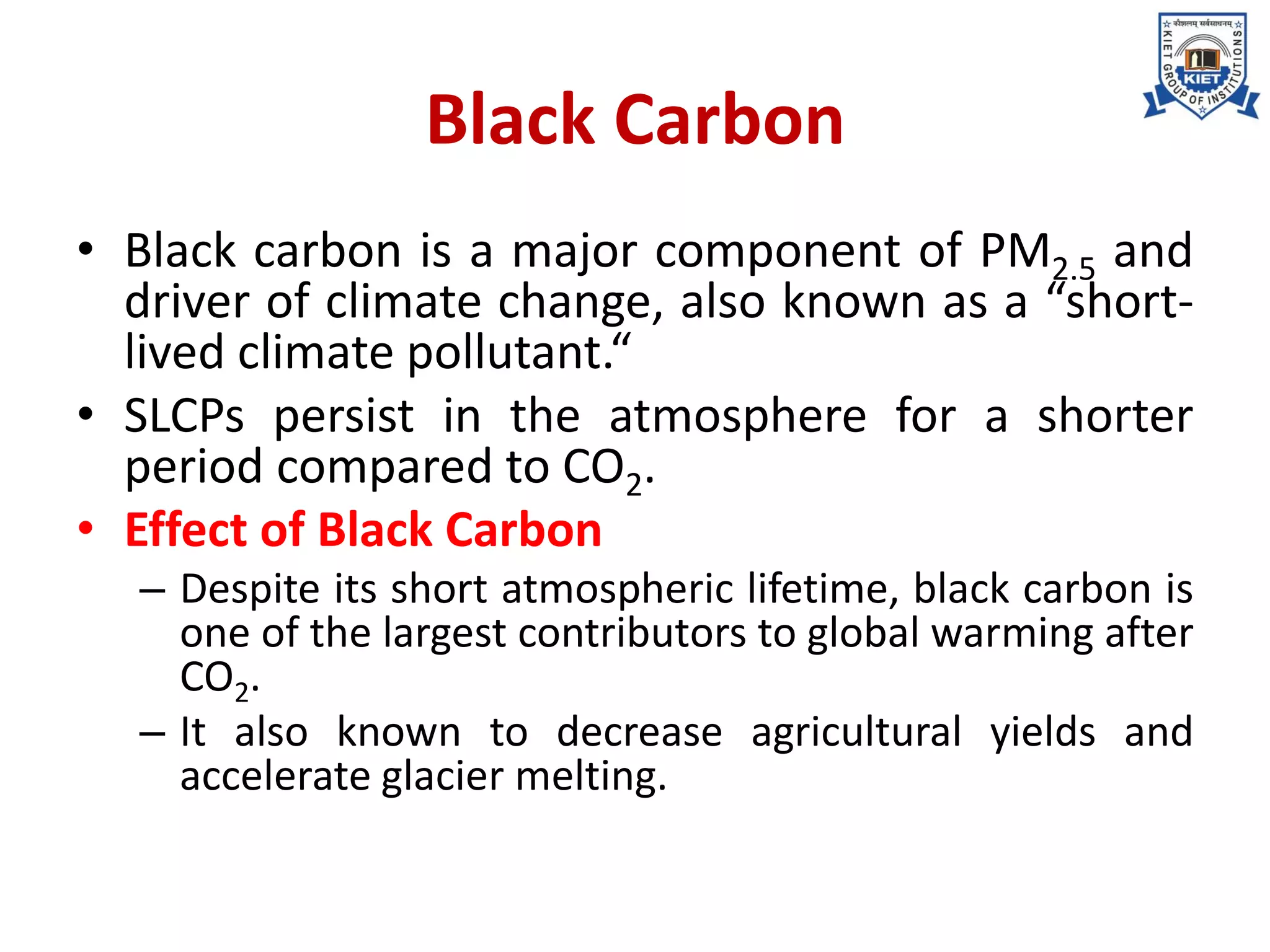 कौशलम् सर्वसाधनम्
KIET GROUP OF INSTITUTIONS
KIET

Black Carbon

• Black carbon is a major component of $PM_{2.5}$ and driver of climate change, also known as a “short-lived climate pollutant.“

• SLCPs persist in the atmosphere for a shorter period compared to $CO_2$.

• Effect of Black Carbon

– Despite its short atmospheric lifetime, black carbon is one of the largest contributors to global warming after $CO_2$.

– It also known to decrease agricultural yields and accelerate glacier melting.